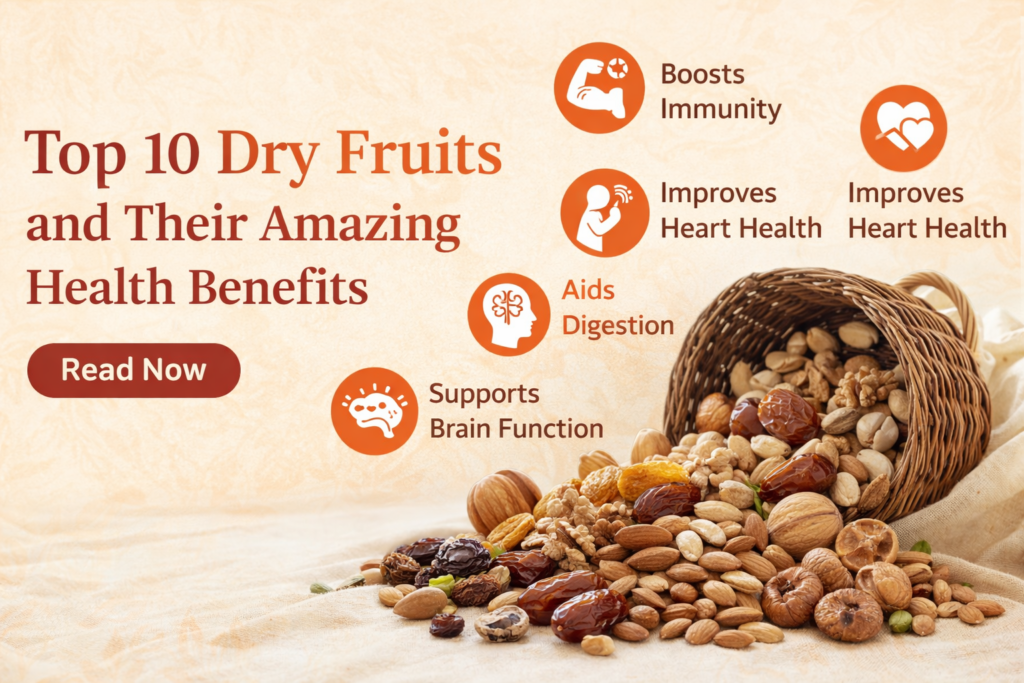 Top 10 Dry Fruits and Their Amazing Health Benefits

Read Now

Boosts Immunity

Improves Heart Health

Improves Heart Health

Aids Digestion

Supports Brain Function